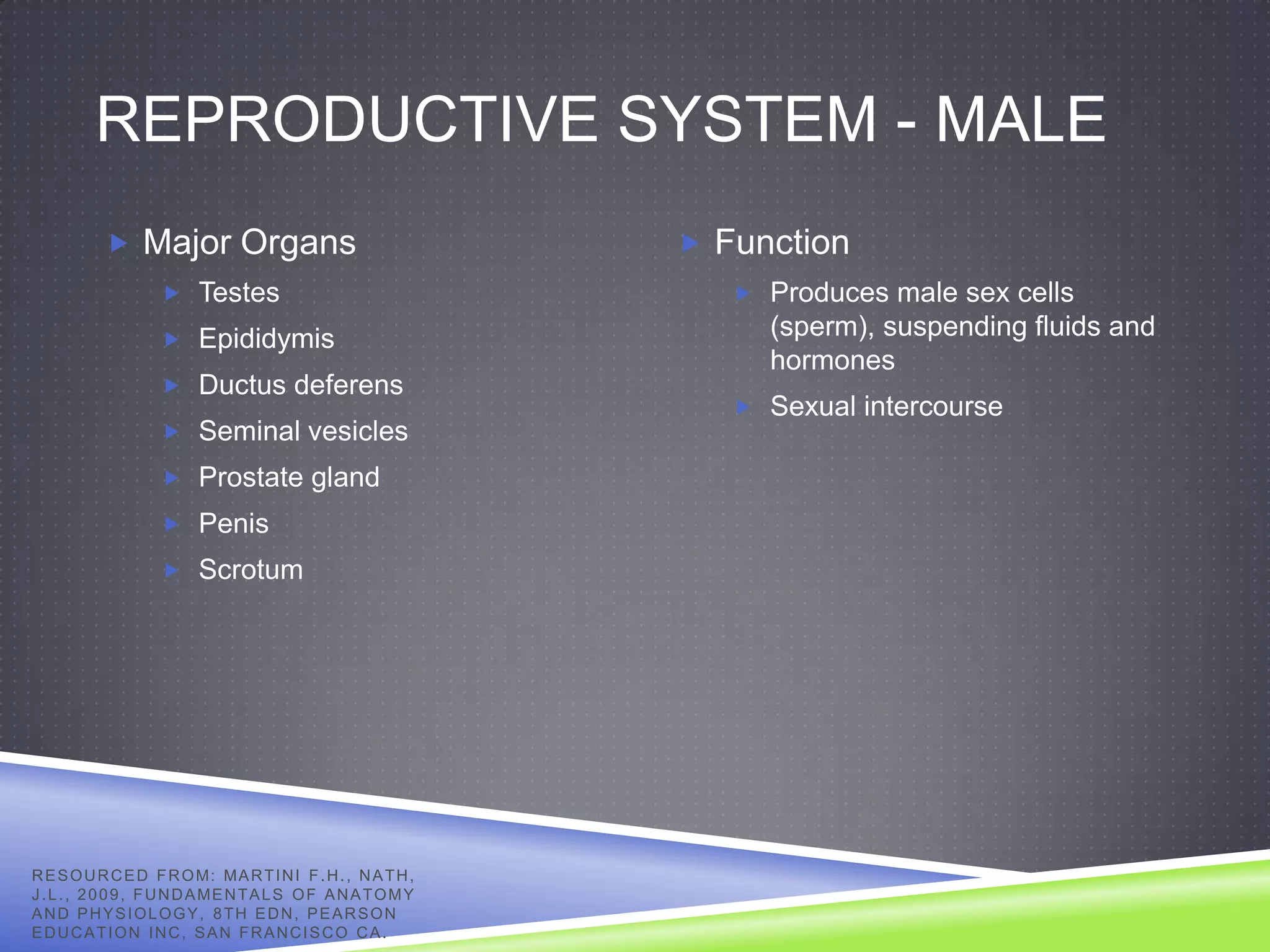 REPRODUCTIVE SYSTEM - MALE

Major Organs

Testes

Epididymis

Ductus deferens

Seminal vesicles

Prostate gland

Penis

Scrotum

Function

Produces male sex cells (sperm), suspending fluids and hormones

Sexual intercourse

RESOURCED FROM: MARTINI F.H., NATH, J.L., 2009, FUNDAMENTALS OF ANATOMY AND PHYSIOLOGY, 8TH EDN, PEARSON EDUCATION INC, SAN FRANCISCO CA.